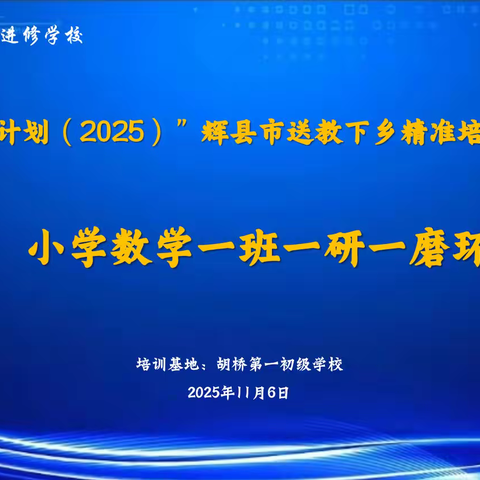 进修学校

计划（2025）”辉县市送教下乡精准培

小学数学一班一研一磨环

培训基地：胡桥第一初级学校

2025年11月6日